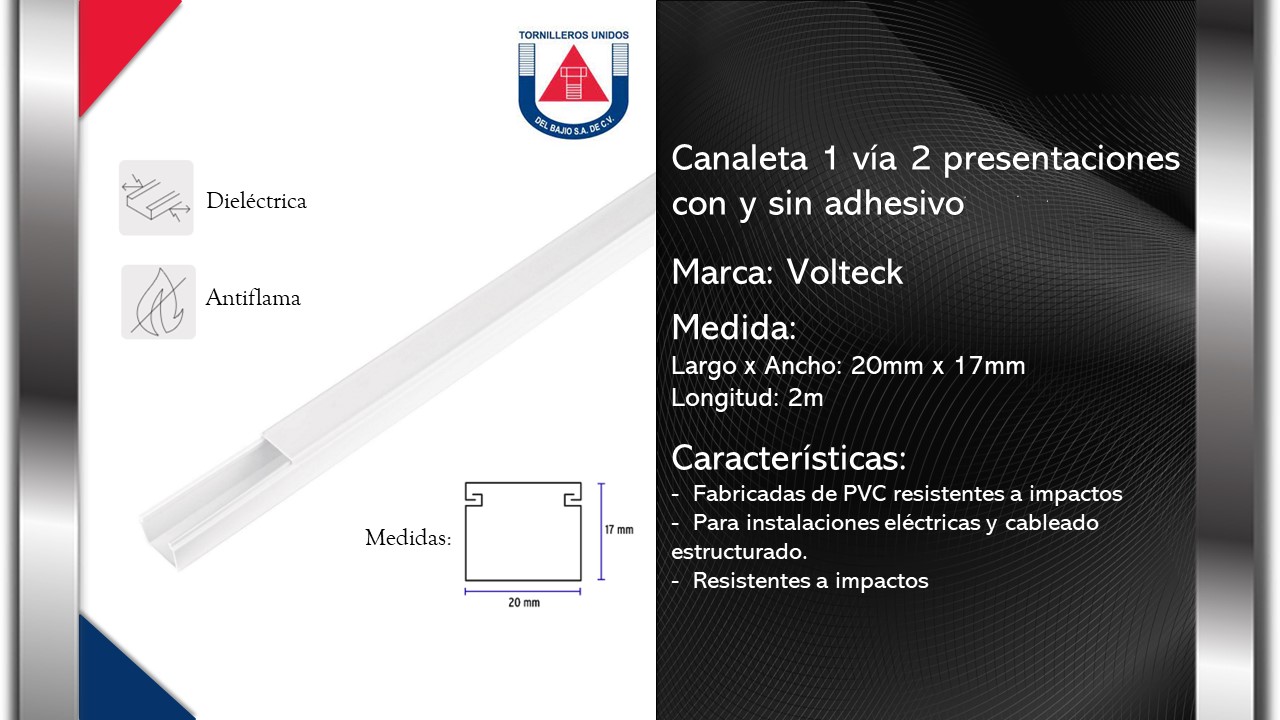 TORNILLEROS UNIDOS
DEL BAJIO S.A. DE C.V.

Dieléctrica

Antiflama

Medidas:

17 mm

20 mm

Canaleta 1 vía 2 presentaciones con y sin adhesivo

Marca: Volteck

Medida:
Largo x Ancho: 20mm x 17mm
Longitud: 2m

Características:
- Fabricadas de PVC resistentes a impactos
- Para instalaciones eléctricas y cableado estructurado.
- Resistentes a impactos